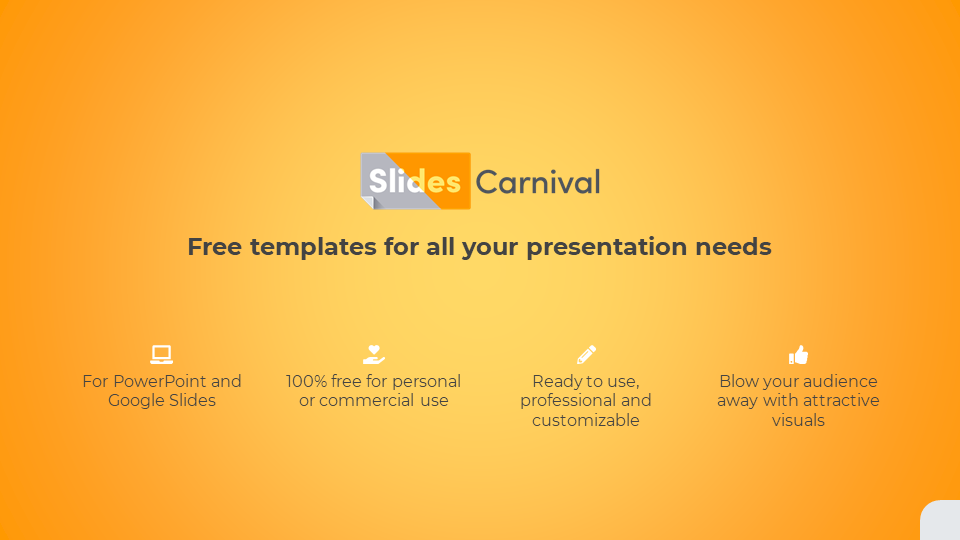 Slides Carnival

Free templates for all your presentation needs

For PowerPoint and Google Slides

100% free for personal or commercial use

Ready to use, professional and customizable

Blow your audience away with attractive visuals